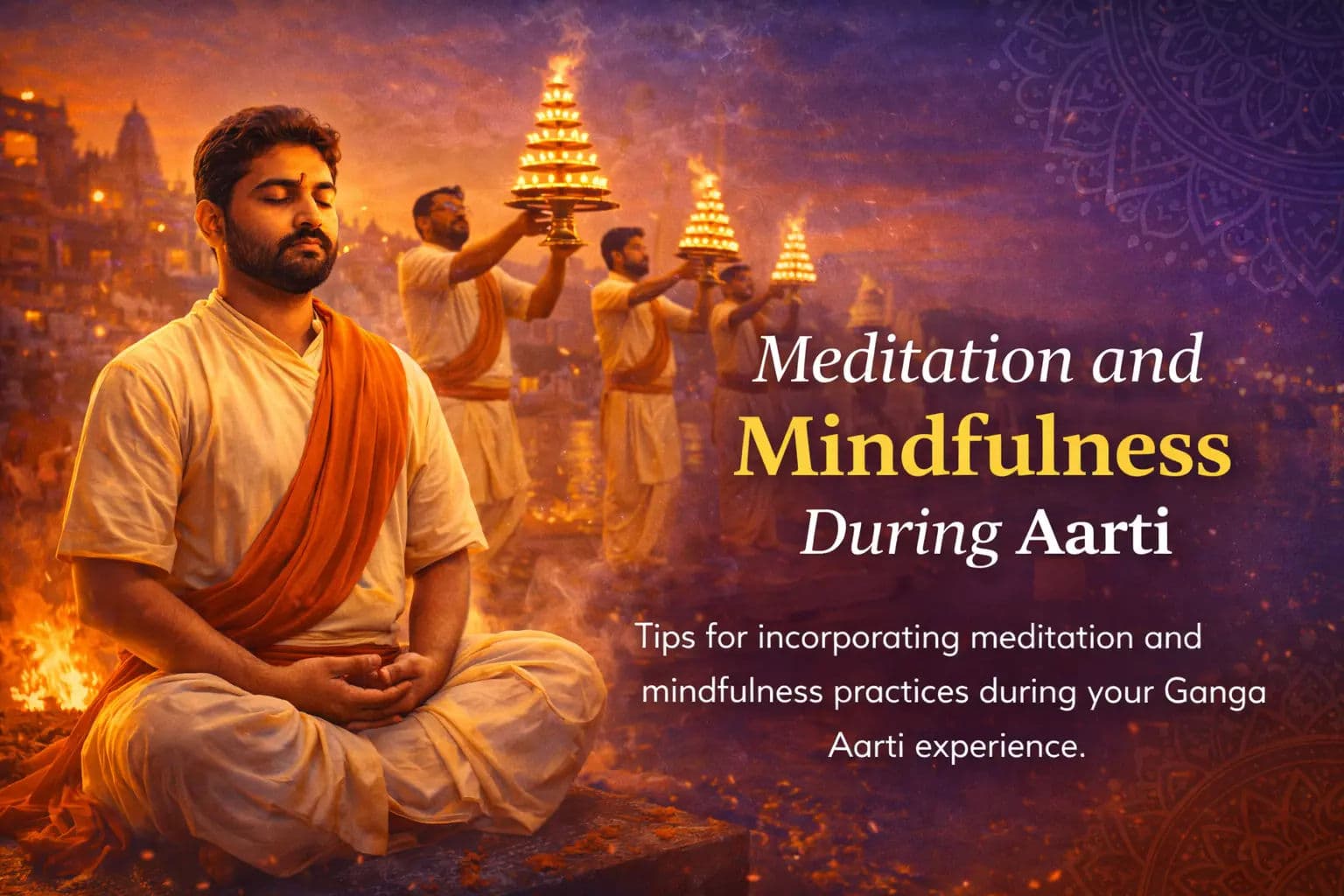 Meditation and Mindfulness During Aarti

Tips for incorporating meditation and mindfulness practices during your Ganga Aarti experience.